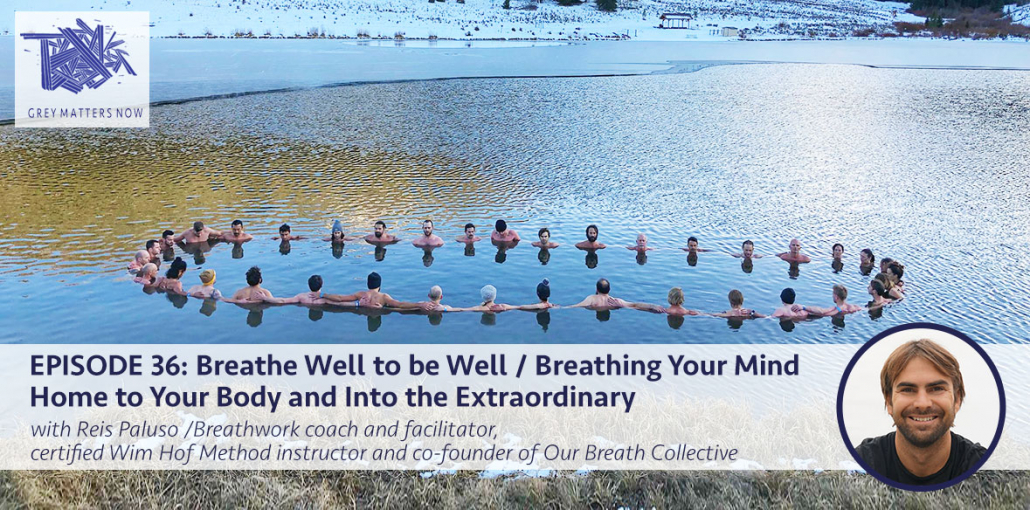 GREY MATTERS NOW

EPISODE 36: Breathe Well to be Well / Breathing Your Mind Home to Your Body and Into the Extraordinary

with Reis Paluso /Breathwork coach and facilitator, certified Wim Hof Method instructor and co-founder of Our Breath Collective